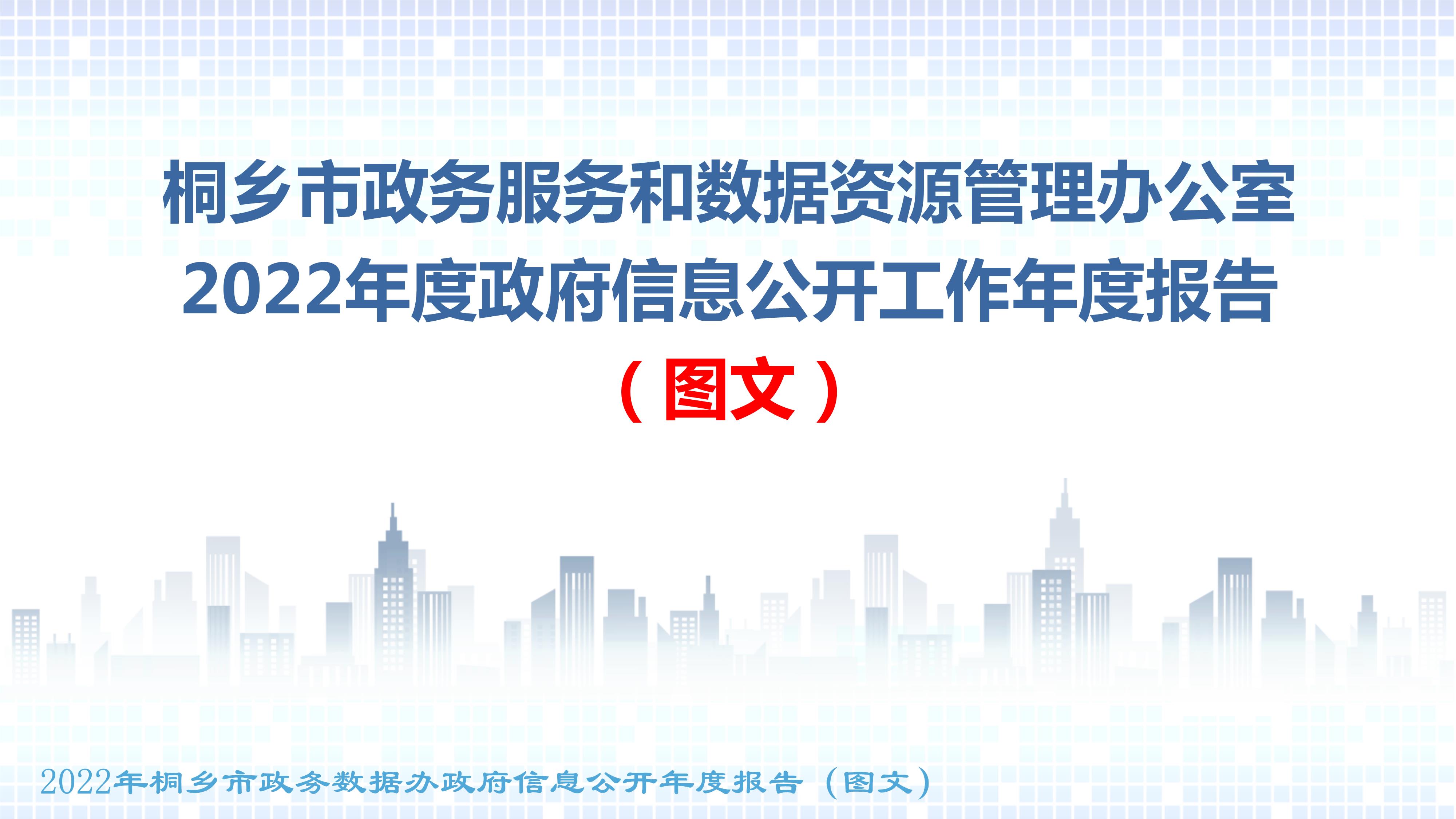 桐乡市政务服务和数据资源管理办公室
2022年度政府信息公开工作年度报告
（图文）

2022年桐乡市政务数据办政府信息公开年度报告（图文）